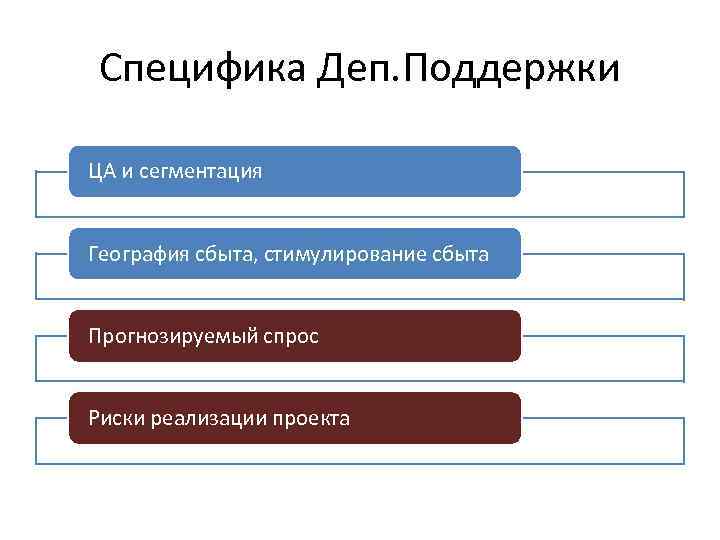 Специфика Деп.Поддержки

ЦА и сегментация

География сбыта, стимулирование сбыта

Прогнозируемый спрос

Риски реализации проекта